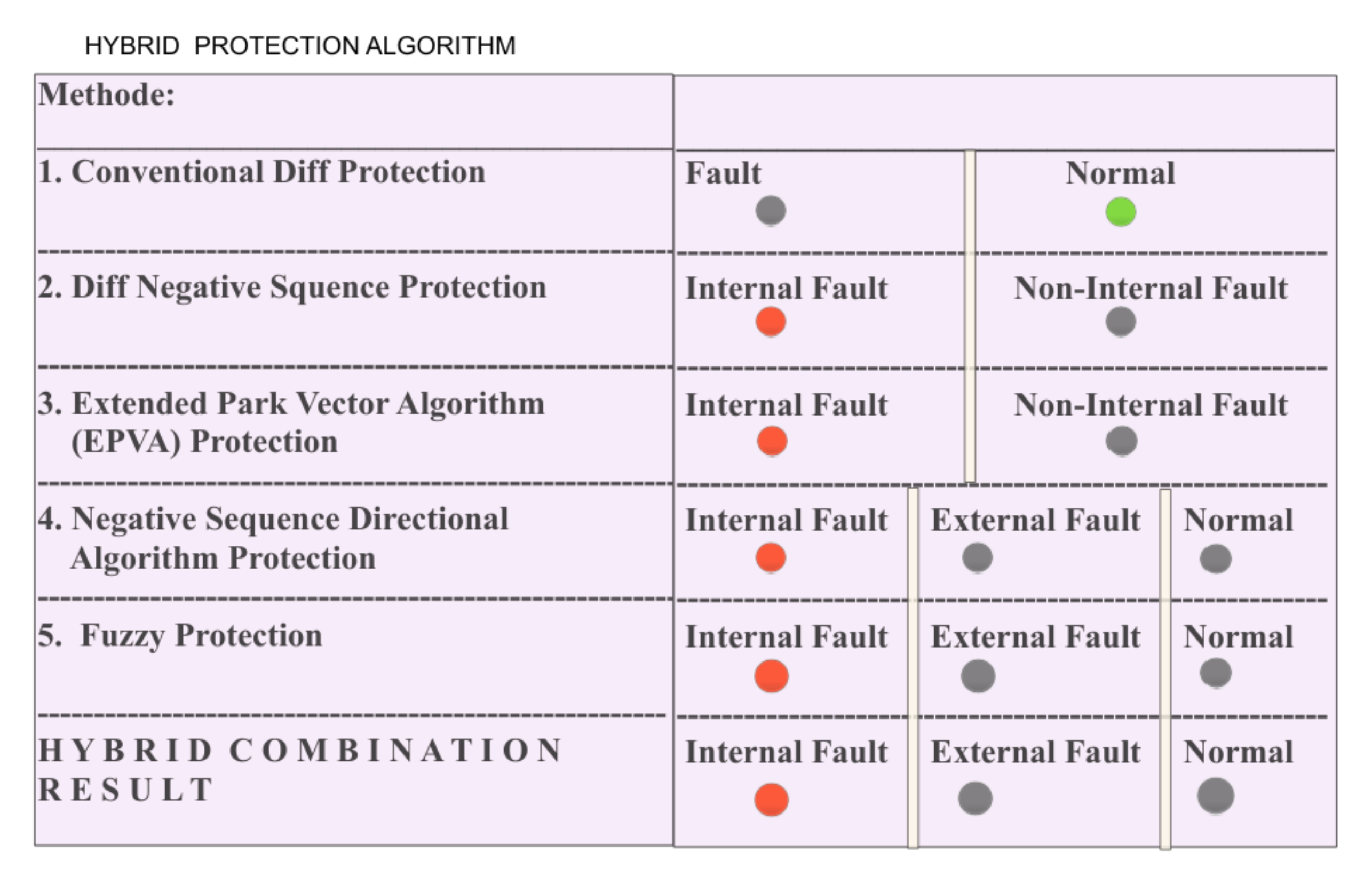 HYBRID PROTECTION ALGORITHM

| Methode: | | | |
|---|---|---|---|
| 1. Conventional Diff Protection | Fault | Normal | |
| 2. Diff Negative Squence Protection | Internal Fault | Non-Internal Fault | |
| 3. Extended Park Vector Algorithm (EPVA) Protection | Internal Fault | Non-Internal Fault | |
| 4. Negative Sequence Directional Algorithm Protection | Internal Fault | External Fault | Normal |
| 5. Fuzzy Protection | Internal Fault | External Fault | Normal |
| HYBRID COMBINATION RESULT | Internal Fault | External Fault | Normal |